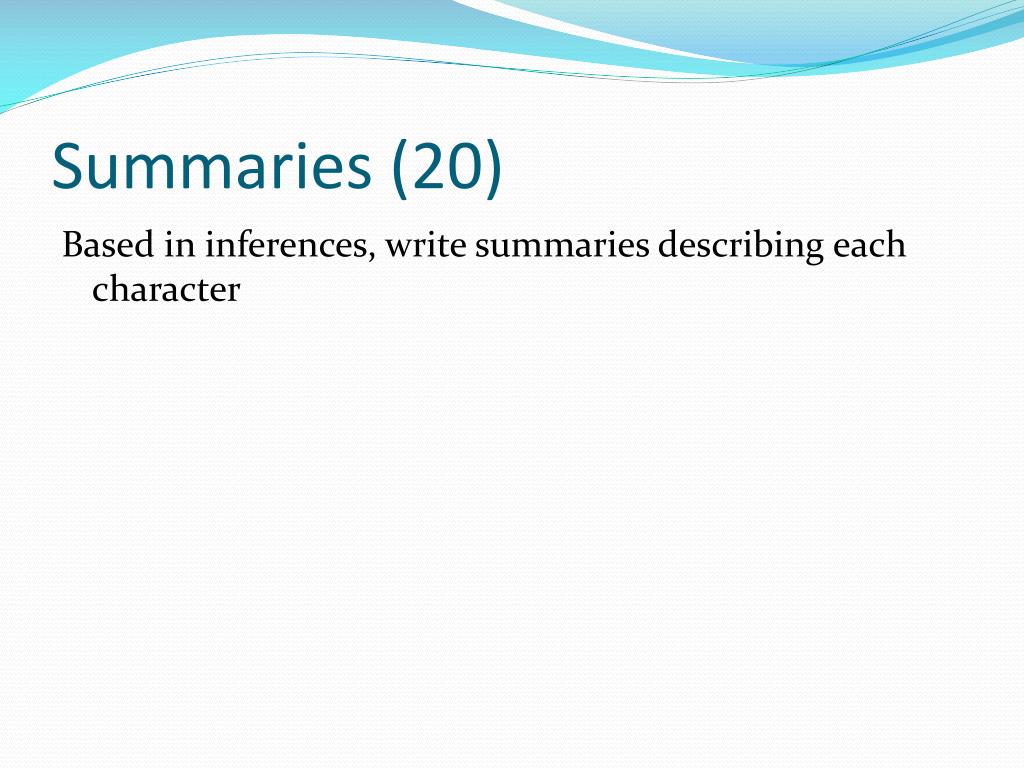 Summaries (20)

Based in inferences, write summaries describing each character